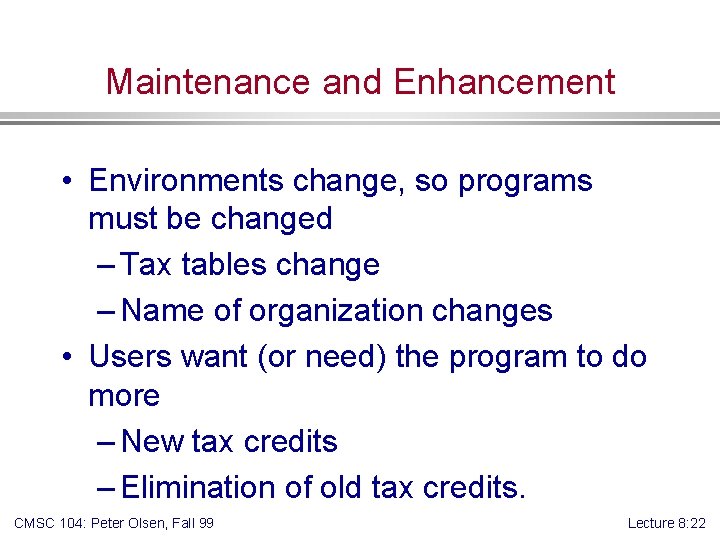 Maintenance and Enhancement

• Environments change, so programs must be changed
– Tax tables change
– Name of organization changes
• Users want (or need) the program to do more
– New tax credits
– Elimination of old tax credits.

CMSC 104: Peter Olsen, Fall 99

Lecture 8:22